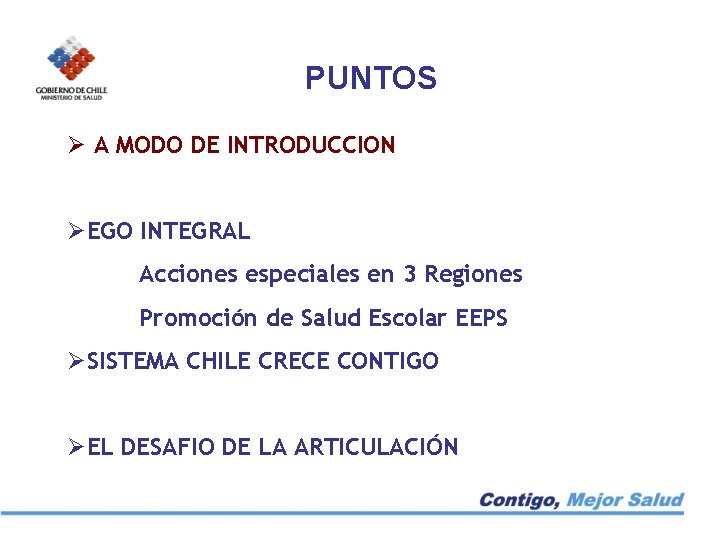 GOBIERNO DE CHILE
MINISTERIO DE SALUD

PUNTOS

➢ A MODO DE INTRODUCCION

➢EGO INTEGRAL

Acciones especiales en 3 Regiones

Promoción de Salud Escolar EEPS

➢SISTEMA CHILE CRECE CONTIGO

➢EL DESAFIO DE LA ARTICULACIÓN

Contigo, Mejor Salud